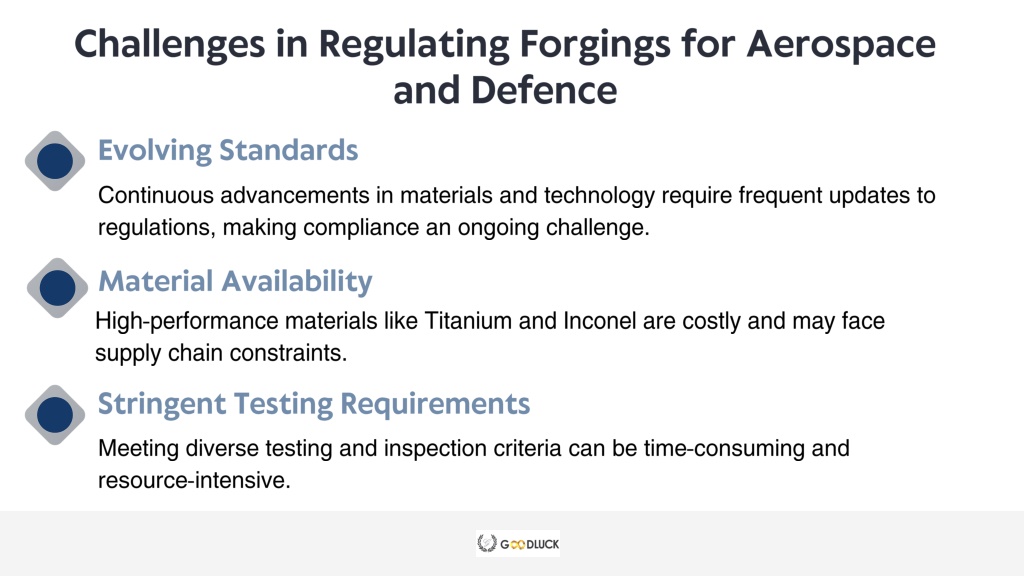 Challenges in Regulating Forgings for Aerospace and Defence

Evolving Standards

Continuous advancements in materials and technology require frequent updates to regulations, making compliance an ongoing challenge.

Material Availability

High-performance materials like Titanium and Inconel are costly and may face supply chain constraints.

Stringent Testing Requirements

Meeting diverse testing and inspection criteria can be time-consuming and resource-intensive.

GOODLUCK